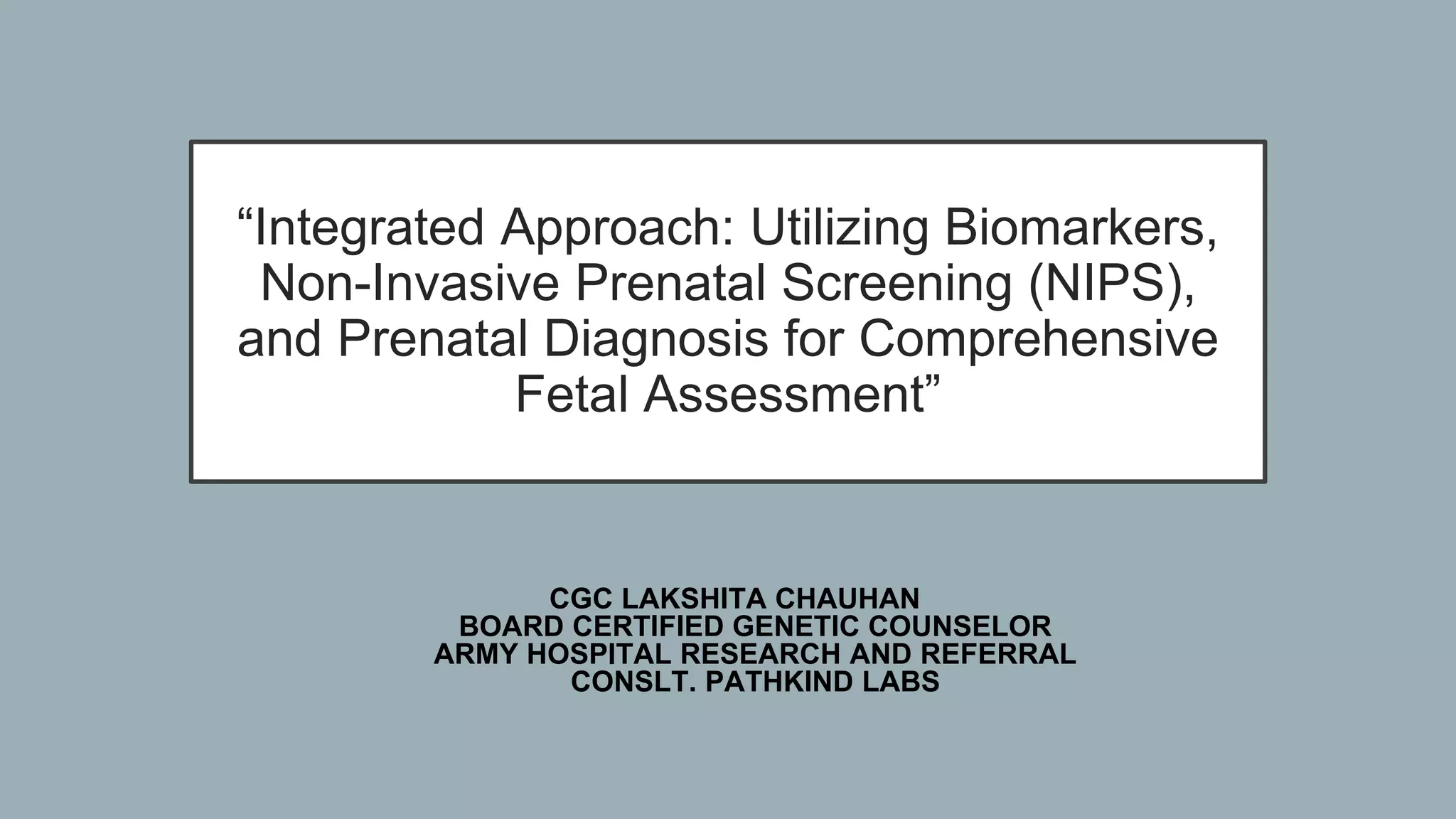 “Integrated Approach: Utilizing Biomarkers, Non-Invasive Prenatal Screening (NIPS), and Prenatal Diagnosis for Comprehensive Fetal Assessment”

CGC LAKSHITA CHAUHAN
BOARD CERTIFIED GENETIC COUNSELOR
ARMY HOSPITAL RESEARCH AND REFERRAL
CONSLT. PATHKIND LABS